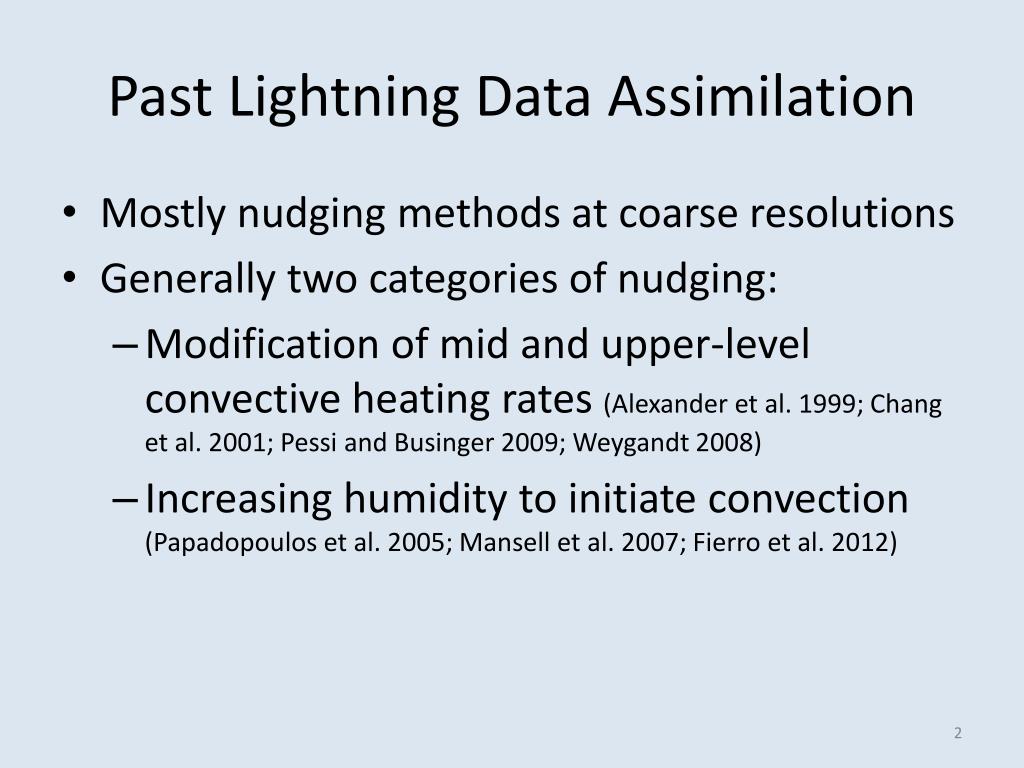 Past Lightning Data Assimilation

• Mostly nudging methods at coarse resolutions
• Generally two categories of nudging:
– Modification of mid and upper-level convective heating rates (Alexander et al. 1999; Chang et al. 2001; Pessi and Businger 2009; Weygandt 2008)
– Increasing humidity to initiate convection (Papadopoulos et al. 2005; Mansell et al. 2007; Fierro et al. 2012)

2